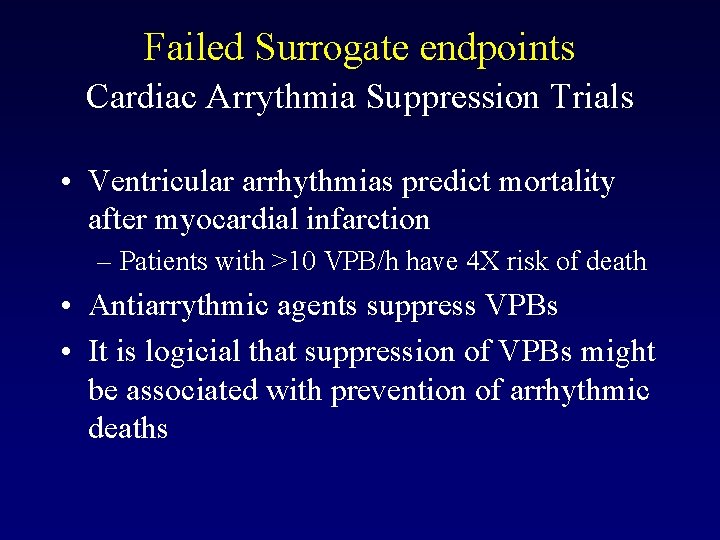 Failed Surrogate endpoints
Cardiac Arrythmia Suppression Trials

• Ventricular arrhythmias predict mortality after myocardial infarction
– Patients with >10 VPB/h have 4X risk of death

• Antiarrythmic agents suppress VPBs

• It is logicial that suppression of VPBs might be associated with prevention of arrhythmic deaths